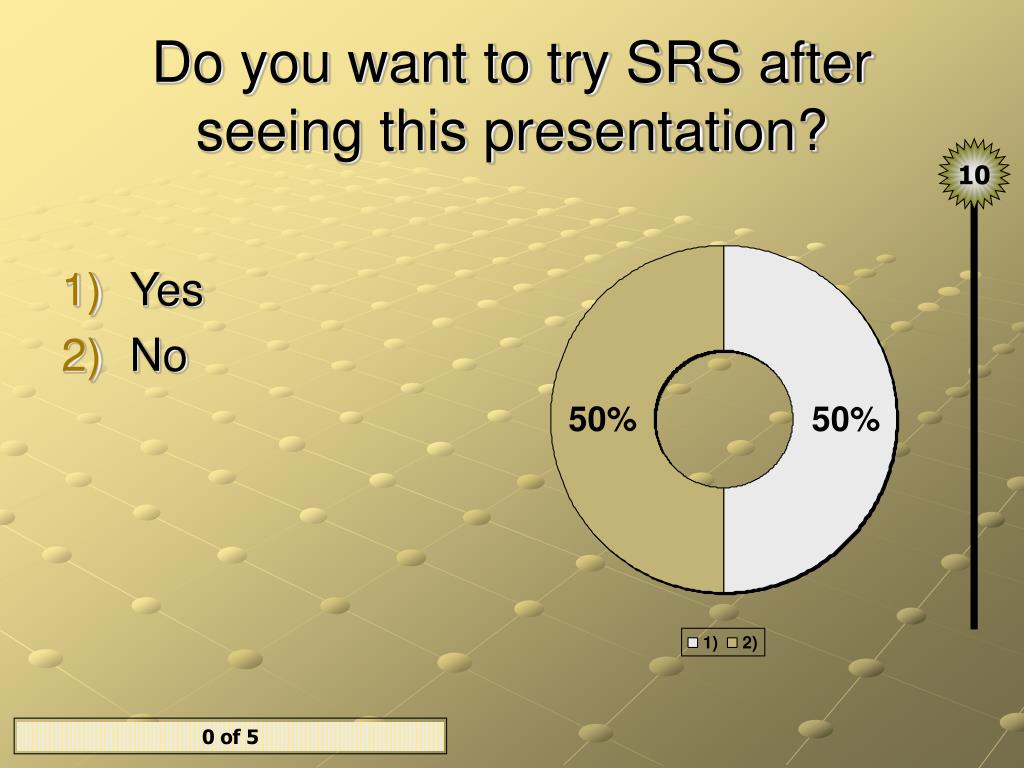 Do you want to try SRS after seeing this presentation?

10

1) Yes
2) No

50%
50%

1) 2)

0 of 5